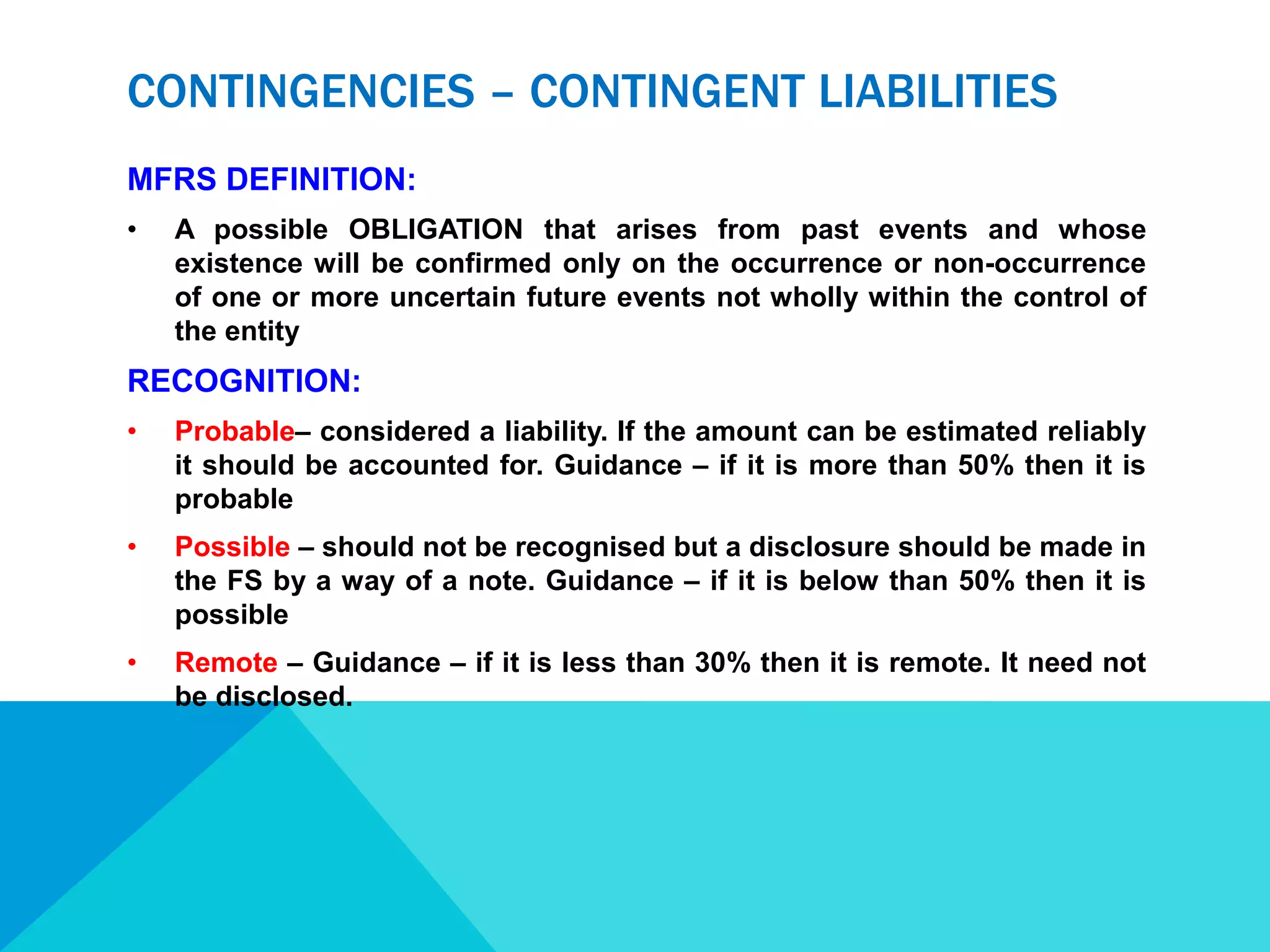 CONTINGENCIES – CONTINGENT LIABILITIES

MFRS DEFINITION:

• A possible OBLIGATION that arises from past events and whose existence will be confirmed only on the occurrence or non-occurrence of one or more uncertain future events not wholly within the control of the entity

RECOGNITION:

• Probable– considered a liability. If the amount can be estimated reliably it should be accounted for. Guidance – if it is more than 50% then it is probable

• Possible – should not be recognised but a disclosure should be made in the FS by a way of a note. Guidance – if it is below than 50% then it is possible

• Remote – Guidance – if it is less than 30% then it is remote. It need not be disclosed.